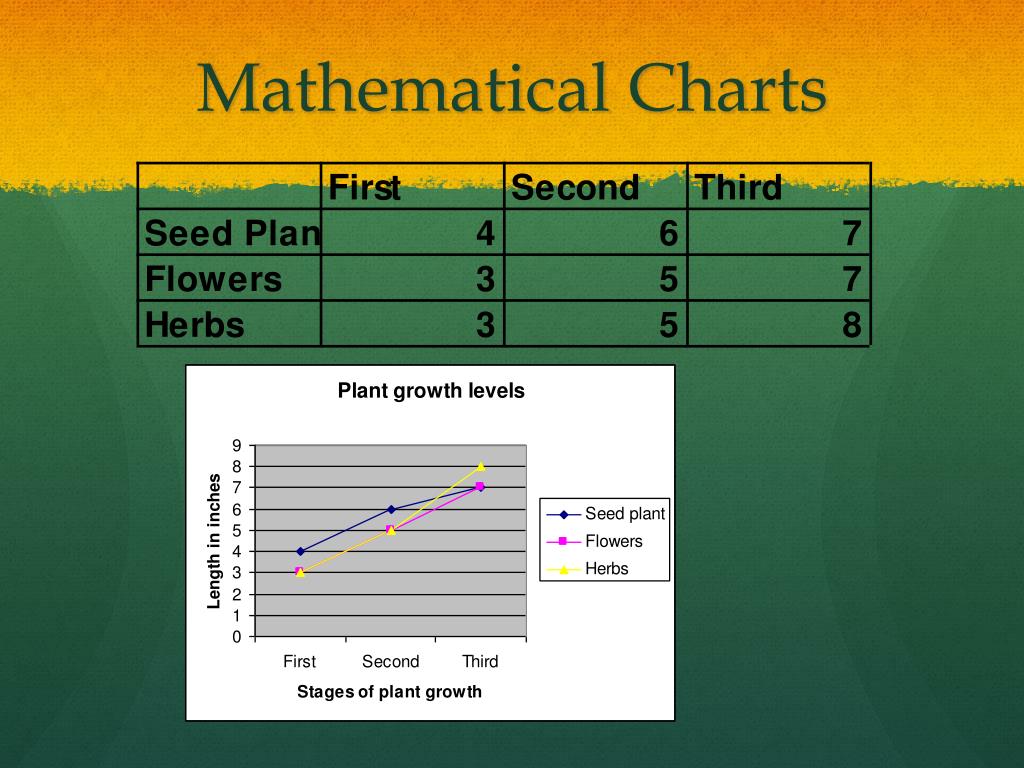 Mathematical Charts

| | First | Second | Third |
|---|---|---|---|
| Seed Plan | 4 | 6 | 7 |
| Flowers | 3 | 5 | 7 |
| Herbs | 3 | 5 | 8 |

Plant growth levels

Length in inches

9
8
7
6
5
4
3
2
1
0

First Second Third

Stages of plant growth

Seed plant
Flowers
Herbs